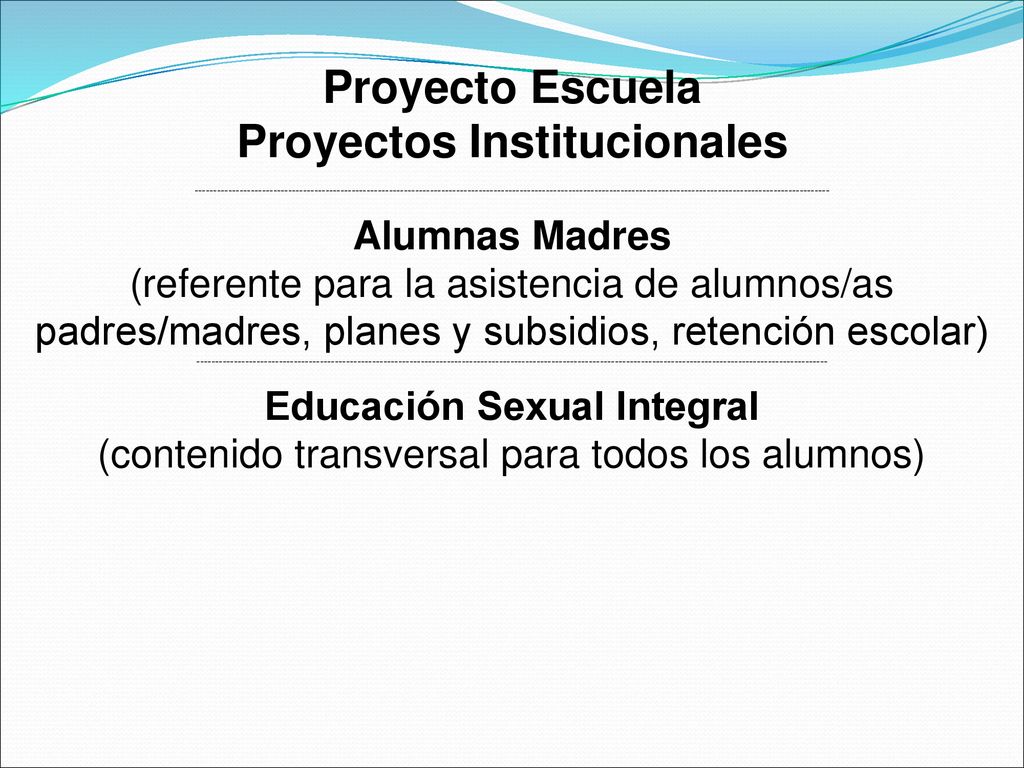 Proyecto Escuela
Proyectos Institucionales

Alumnas Madres
(referente para la asistencia de alumnos/as padres/madres, planes y subsidios, retención escolar)

Educación Sexual Integral
(contenido transversal para todos los alumnos)